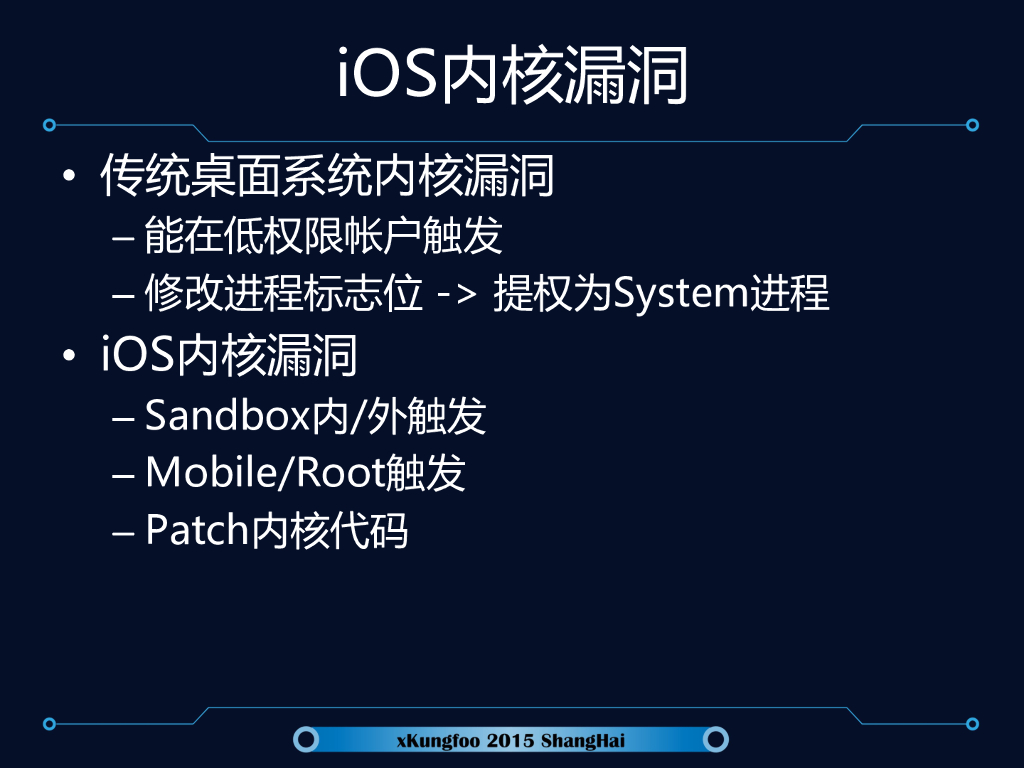 iOS内核漏洞

• 传统桌面系统内核漏洞
– 能在低权限帐户触发
– 修改进程标志位 -> 提权为System进程
• iOS内核漏洞
– Sandbox内/外触发
– Mobile/Root触发
– Patch内核代码

xKungfoo 2015 ShangHai